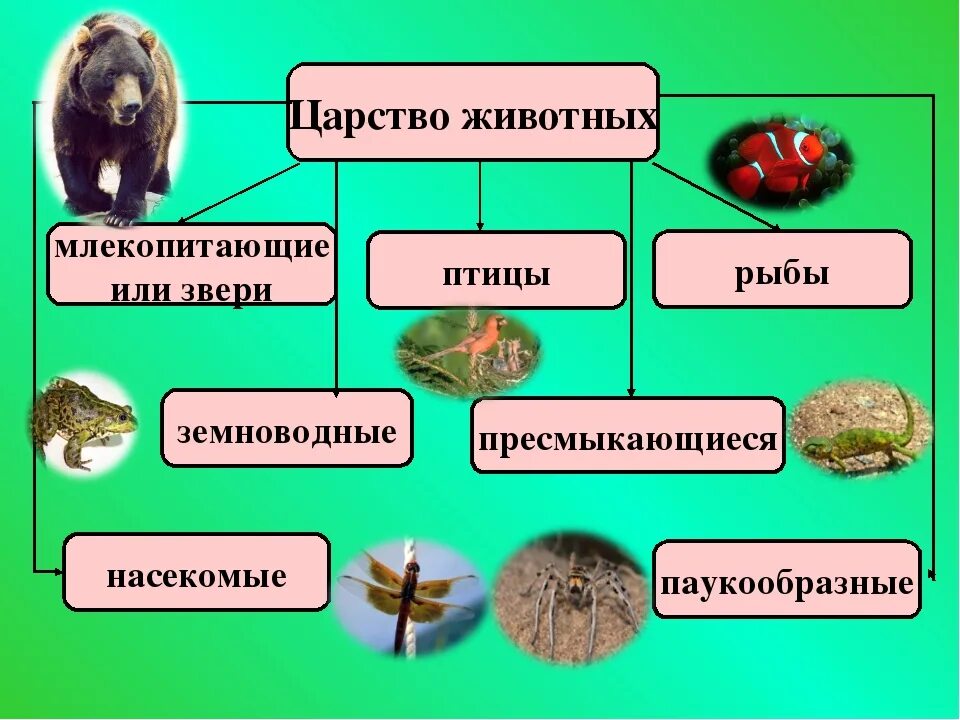 Царство животных

млекопитающие или звери

птицы

рыбы

земноводные

пресмыкающиеся

насекомые

паукообразные